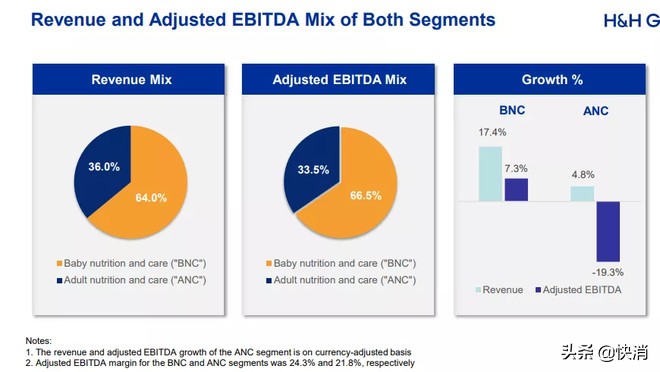 Revenue and Adjusted EBITDA Mix of Both Segments

H&H G

Revenue Mix

36.0%

64.0%

Baby nutrition and care ("BNC")
Adult nutrition and care ("ANC")

Adjusted EBITDA Mix

33.5%

66.5%

Baby nutrition and care ("BNC")
Adult nutrition and care ("ANC")

Growth %

BNC

ANC

17.4%

7.3%

4.8%

-19.3%

Revenue Adjusted EBITDA

Notes:
1. The revenue and adjusted EBITDA growth of the ANC segment is on currency-adjusted basis
2. Adjusted EBITDA margin for the BNC and ANC segments was 24.3% and 21.8%, respectively

头条 @快消